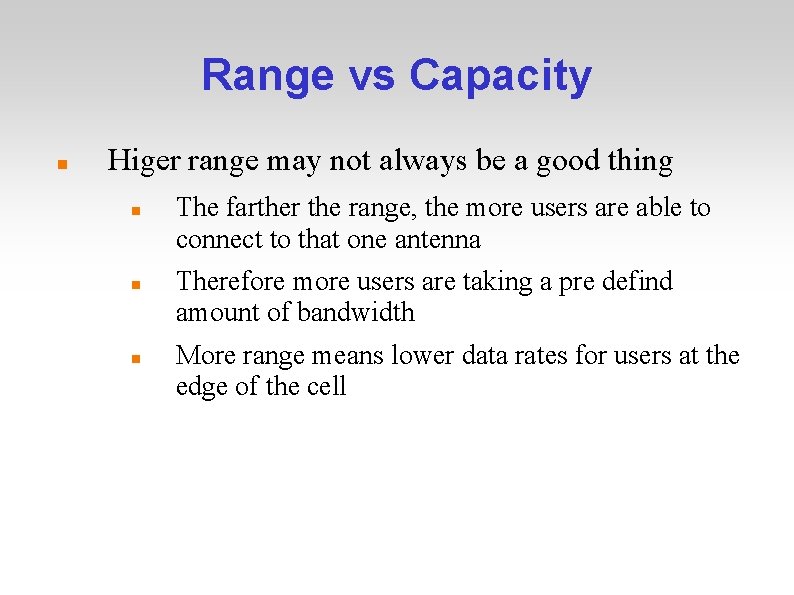 Range vs Capacity

Higer range may not always be a good thing

The farther the range, the more users are able to connect to that one antenna

Therefore more users are taking a pre defind amount of bandwidth

More range means lower data rates for users at the edge of the cell